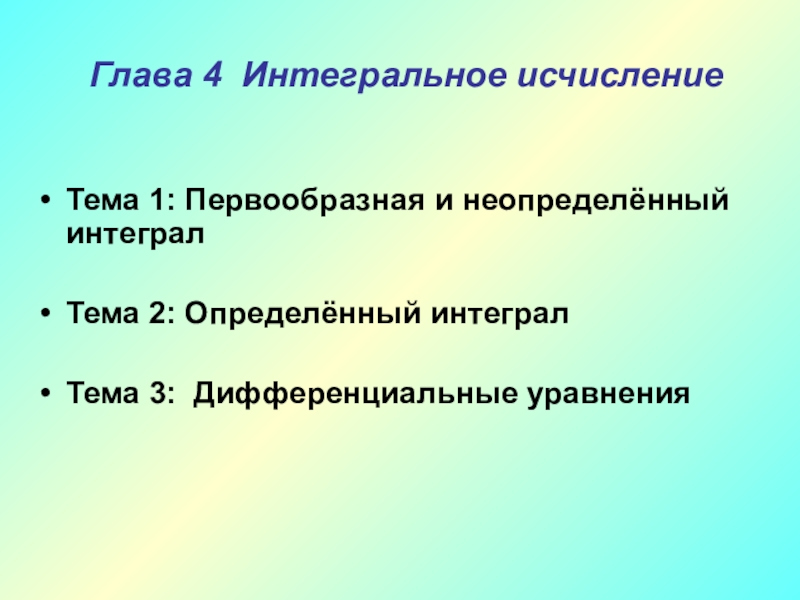 Глава 4  Интегральное исчисление

• Тема 1: Первообразная и неопределённый интеграл

• Тема 2: Определённый интеграл

• Тема 3:  Дифференциальные уравнения